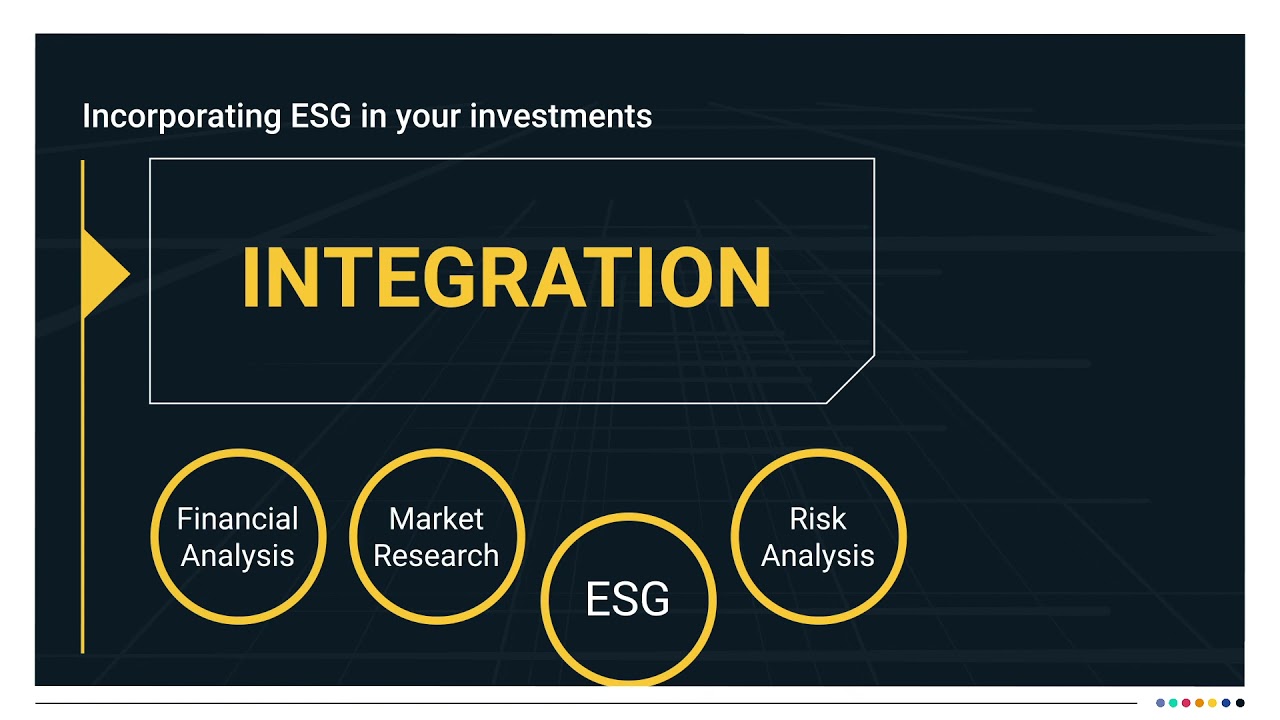 Incorporating ESG in your investments

INTEGRATION

Financial Analysis

Market Research

ESG

Risk Analysis